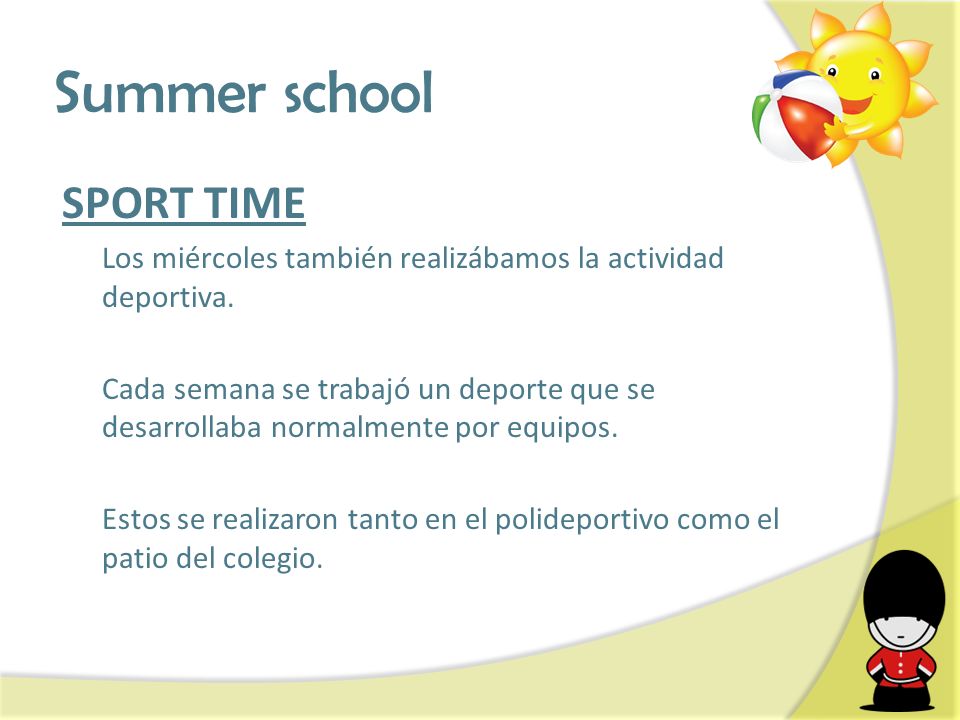 Summer school

SPORT TIME

Los miércoles también realizábamos la actividad deportiva.

Cada semana se trabajó un deporte que se desarrollaba normalmente por equipos.

Estos se realizaron tanto en el polideportivo como el patio del colegio.